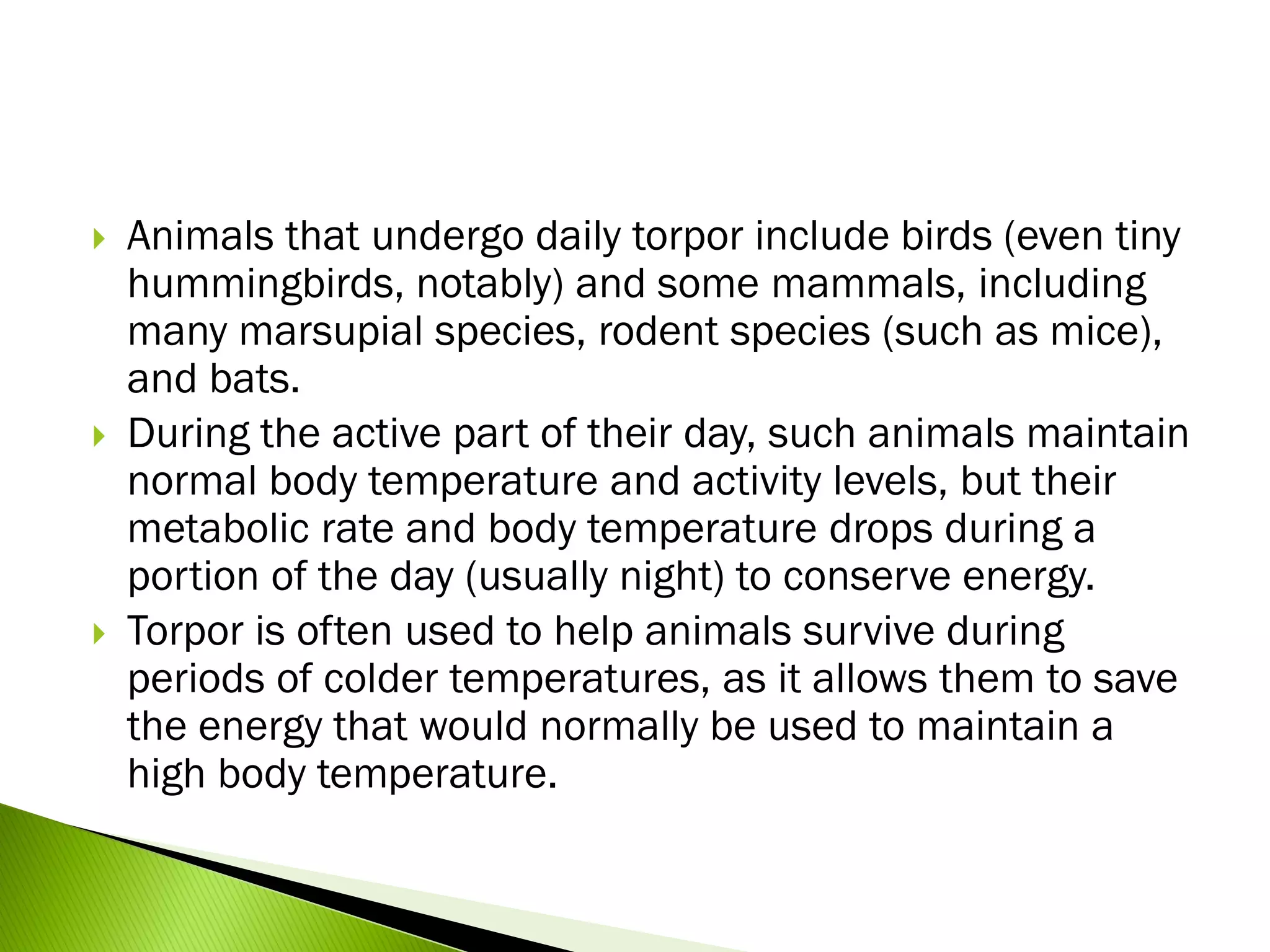 Animals that undergo daily torpor include birds (even tiny hummingbirds, notably) and some mammals, including many marsupial species, rodent species (such as mice), and bats.

During the active part of their day, such animals maintain normal body temperature and activity levels, but their metabolic rate and body temperature drops during a portion of the day (usually night) to conserve energy.

Torpor is often used to help animals survive during periods of colder temperatures, as it allows them to save the energy that would normally be used to maintain a high body temperature.